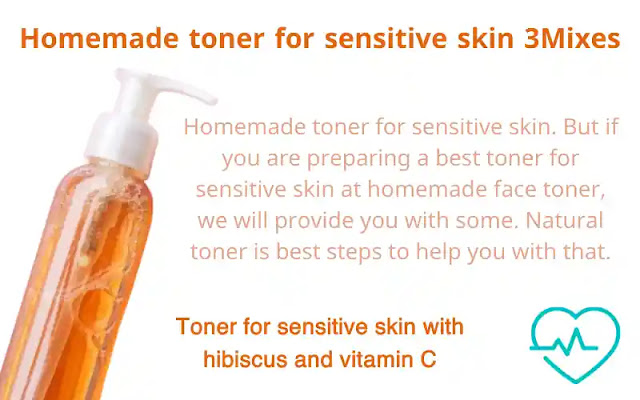 Homemade toner for sensitive skin 3Mixes

Homemade toner for sensitive skin. But if you are preparing a best toner for sensitive skin at homemade face toner, we will provide you with some. Natural toner is best steps to help you with that.

Toner for sensitive skin with hibiscus and vitamin C